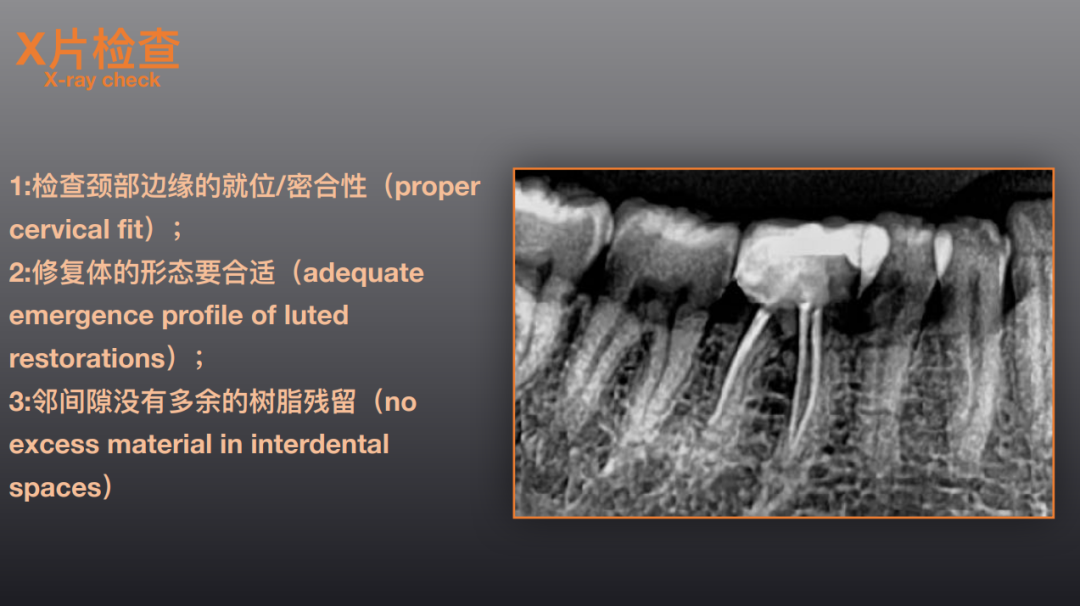 X片检查
X-ray check

1:检查颈部边缘的就位/密合性（proper cervical fit）；
2:修复体的形态要合适（adequate emergence profile of luted restorations）；
3:邻间隙没有多余的树脂残留（no excess material in interdental spaces）